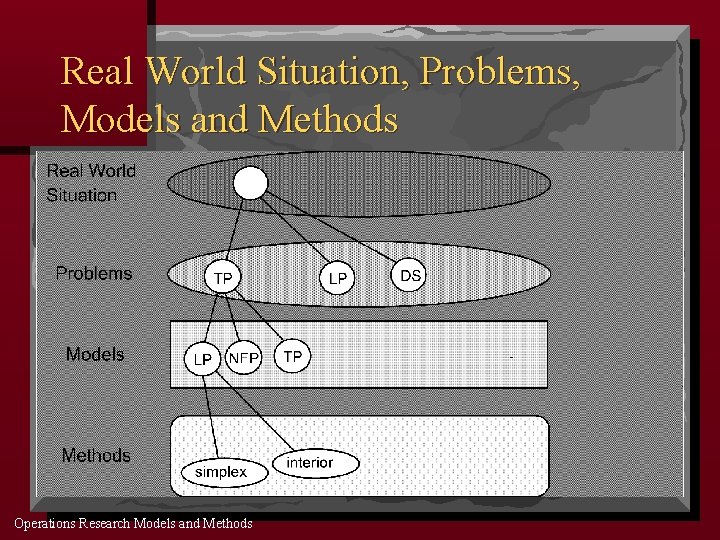 Real World Situation, Problems, Models and Methods

Real World Situation

Problems

TP

LP

DS

Models

LP

NFP

TP

Methods

simplex

interior

Operations Research Models and Methods